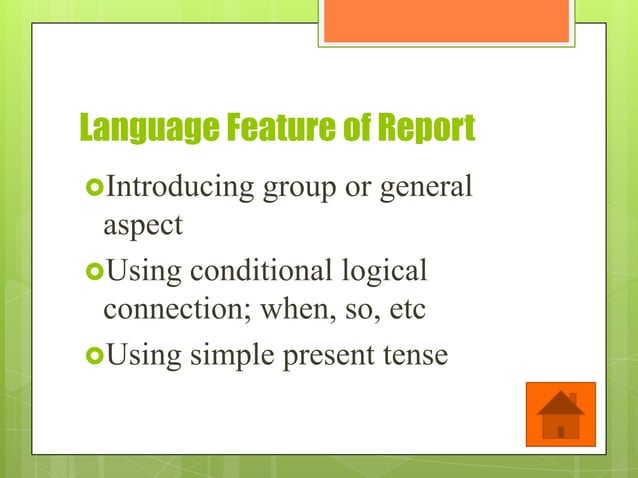 Language Feature of Report

Introducing group or general aspect

Using conditional logical connection; when, so, etc

Using simple present tense